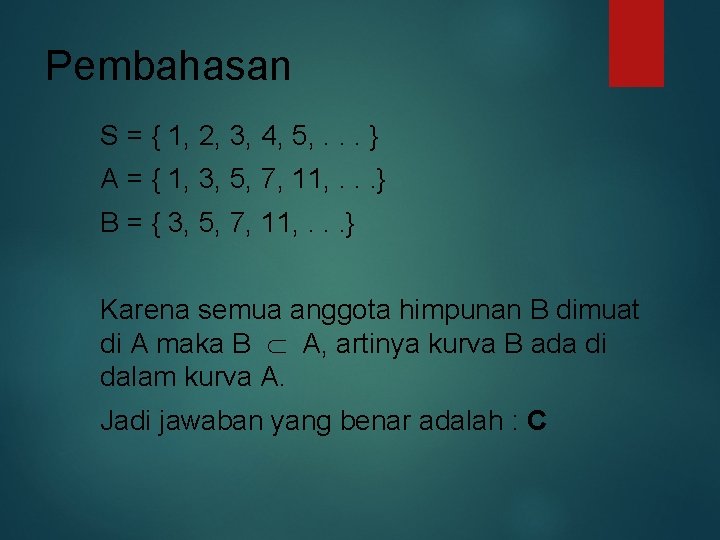 Pembahasan

S = { 1, 2, 3, 4, 5, . . . }

A = { 1, 3, 5, 7, 11, . . .}

B = { 3, 5, 7, 11, . . .}

Karena semua anggota himpunan B dimuat di A maka B $\subset$ A, artinya kurva B ada di dalam kurva A.

Jadi jawaban yang benar adalah : **C**